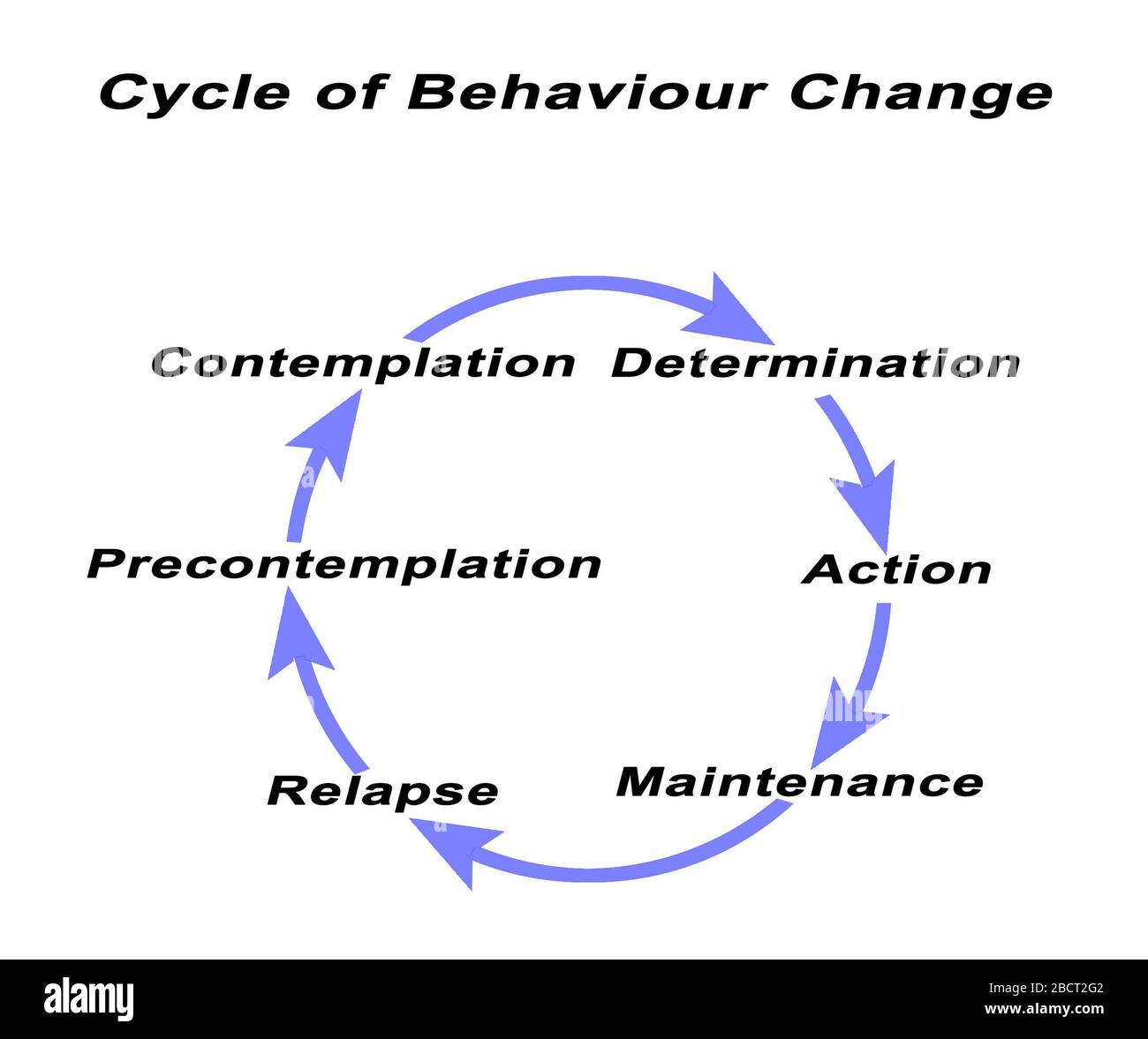 Cycle of Behaviour Change

Contemplation

Determination

Action

Maintenance

Relapse

Precontemplation

alamy

Image ID: 2BCT2G2
www.alamy.com